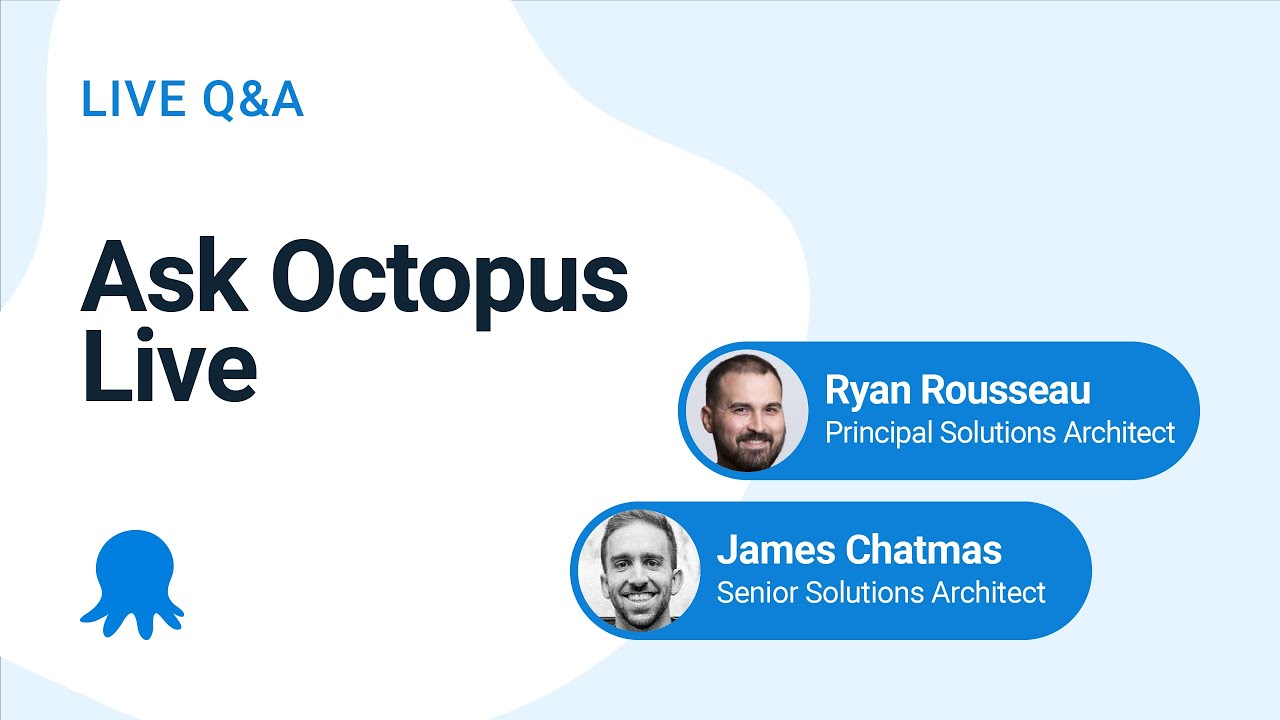 LIVE Q&A

Ask Octopus Live

Ryan Rousseau
Principal Solutions Architect

James Chatmas
Senior Solutions Architect